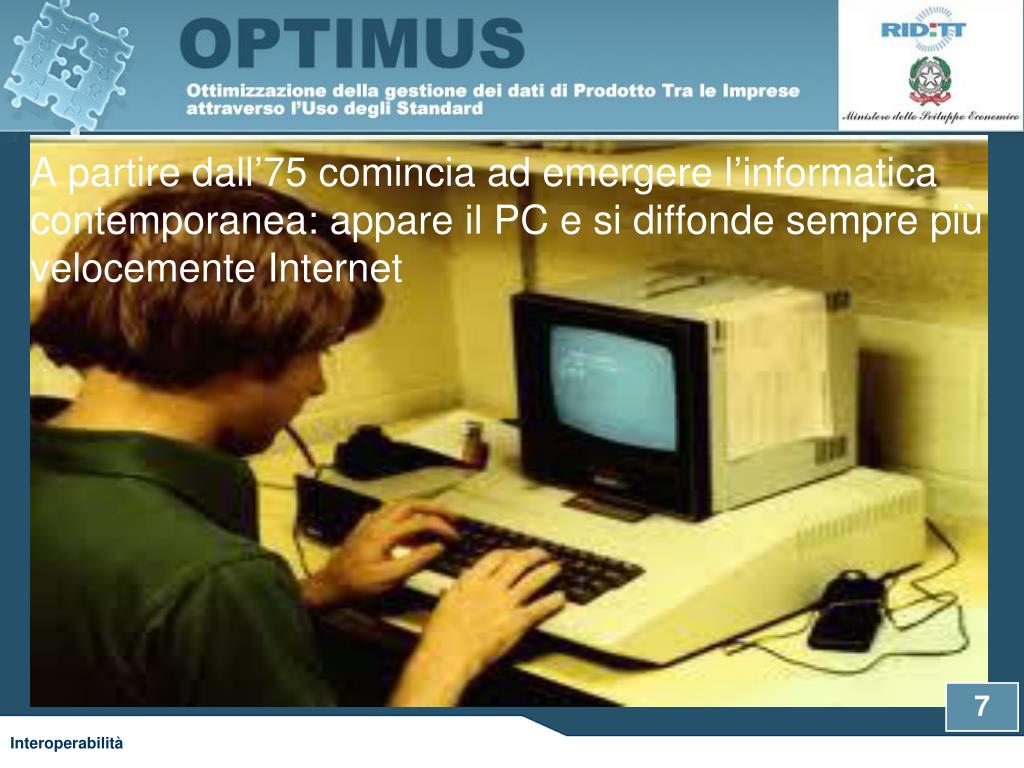 OPTIMUS

Ottimizzazione della gestione dei dati di Prodotto Tra le Imprese attraverso l'Uso degli Standard

RID:TT

Ministero dello Sviluppo Economico

A partire dall'75 comincia ad emergere l'informatica contemporanea: appare il PC e si diffonde sempre più velocemente Internet

7

Interoperabilità